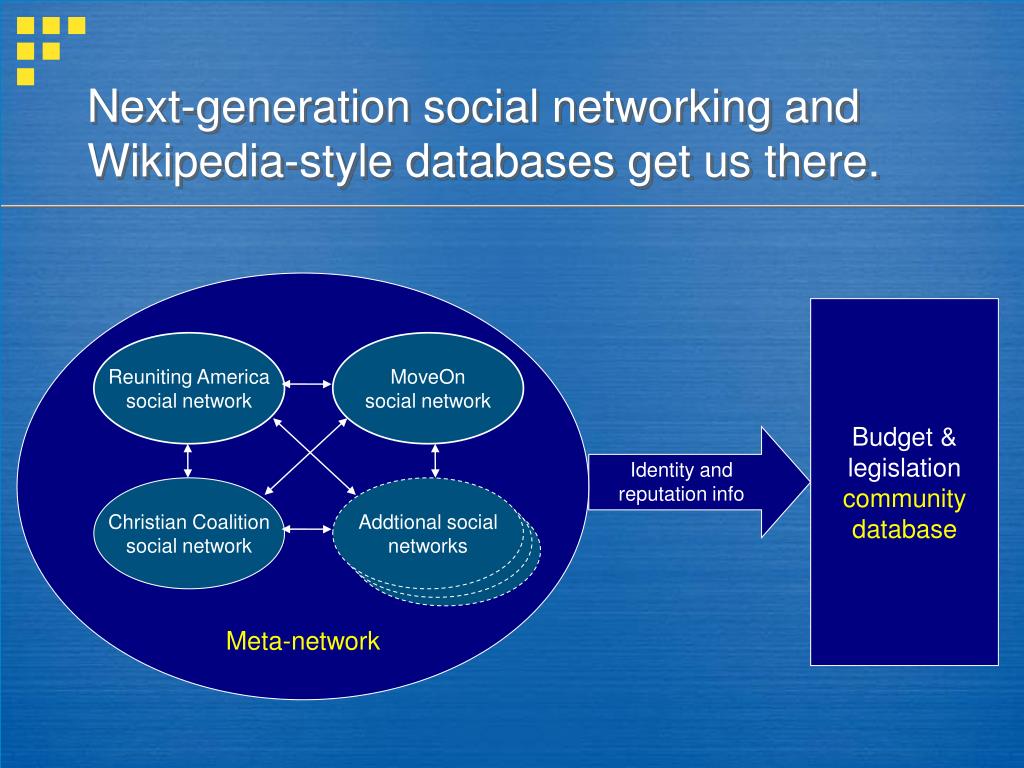 Next-generation social networking and Wikipedia-style databases get us there.

Reuniting America social network

MoveOn social network

Christian Coalition social network

Addtional social networks

Meta-network

Identity and reputation info

Budget & legislation community database